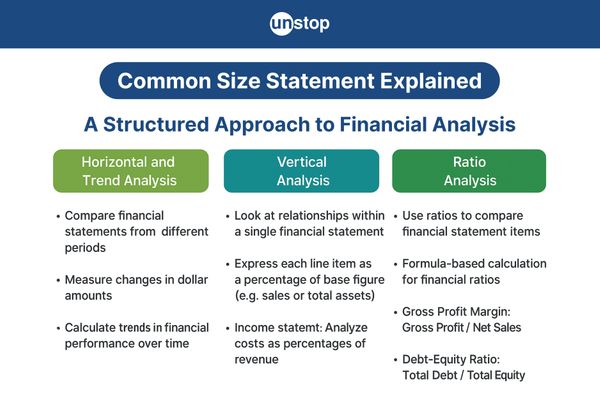 unstop

Common Size Statement Explained

A Structured Approach to Financial Analysis

Horizontal and Trend Analysis

• Compare financial statements from different periods

• Measure changes in dollar amounts

• Calculate trends in financial performance over time

Vertical Analysis

• Look at relationships within a single financial statement

• Express each line item as a percentage of base figure (e.g. sales or total assets)

• Income statemt: Analyze costs as percentages of revenue

Ratio Analysis

• Use ratios to compare financial statement items

• Formula-based calculation for financial ratios

• Gross Profit Margin: Gross Profit / Net Sales

• Debt-Equity Ratio: Total Debt / Total Equity